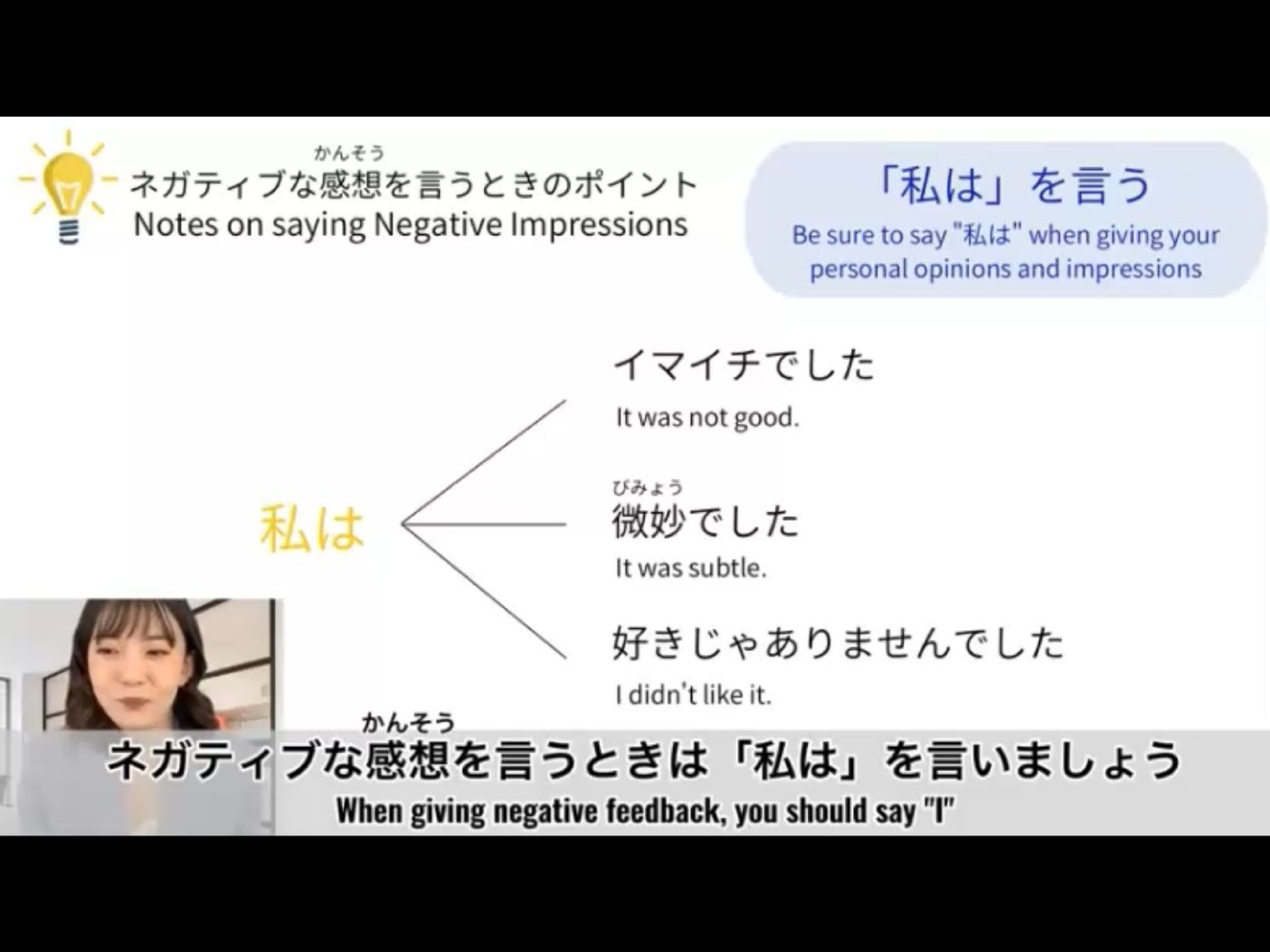 かんそう
ネガティブな感想を言うときのポイント
Notes on saying Negative Impressions

「私は」を言う
Be sure to say "私は" when giving your personal opinions and impressions

私は

イマイチでした
It was not good.

びみょう
微妙でした
It was subtle.

好きじゃありませんでした
I didn't like it.

かんそう
ネガティブな感想を言うときは「私は」を言いましょう
When giving negative feedback, you should say "I"